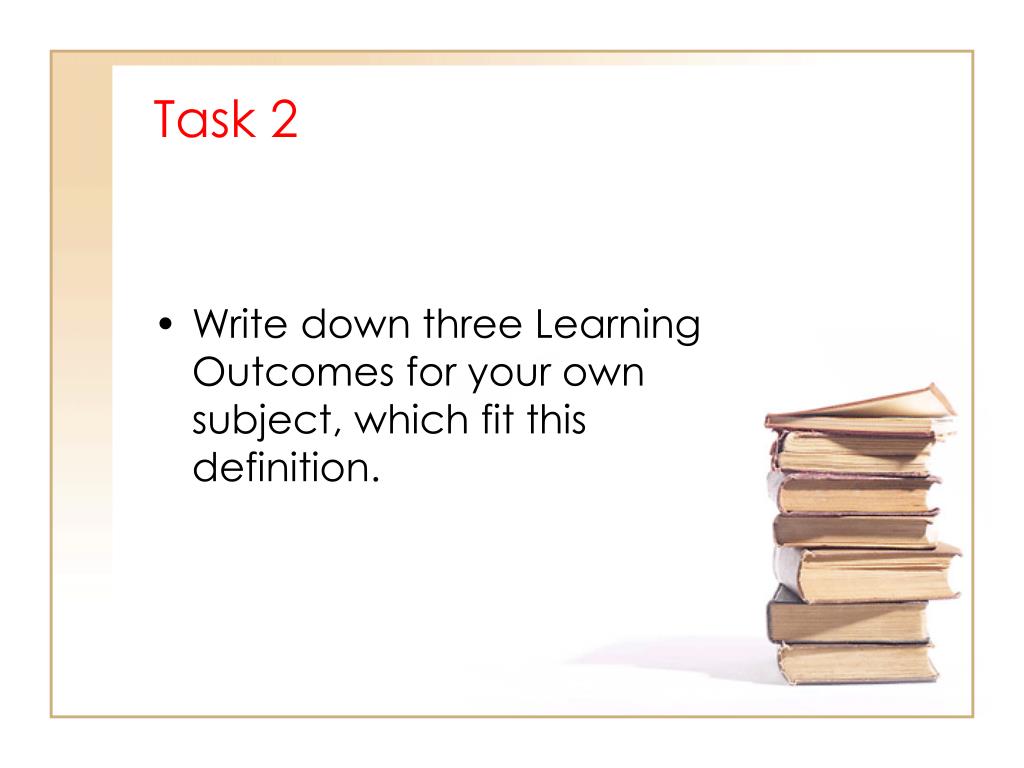 Task 2

• Write down three Learning Outcomes for your own subject, which fit this definition.